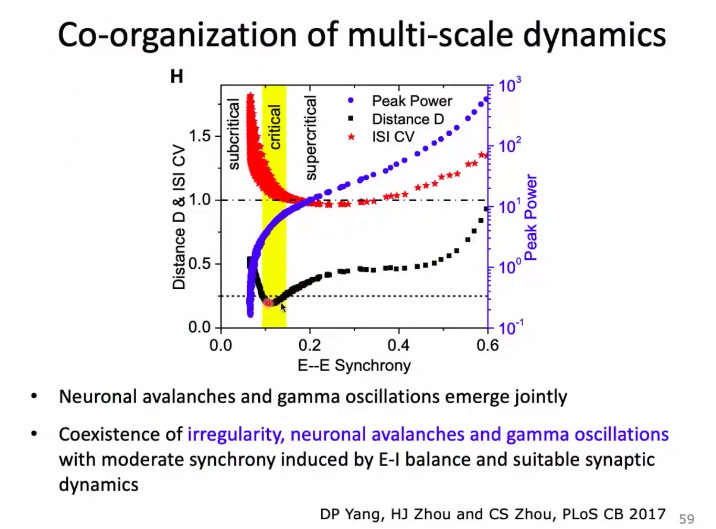 Co-organization of multi-scale dynamics

H

subcritical

critical

supercritical

Peak Power

Distance D

ISI CV

Distance D & ISI CV

1.5

1.0

0.5

0.0

0.0

0.2

0.4

0.6

E--E Synchrony

$10^3$

$10^2$

$10^1$

$10^0$

$10^{-1}$

Peak Power

• Neuronal avalanches and gamma oscillations emerge jointly

• Coexistence of irregularity, neuronal avalanches and gamma oscillations with moderate synchrony induced by E-I balance and suitable synaptic dynamics

DP Yang, HJ Zhou and CS Zhou, PLoS CB 2017

59